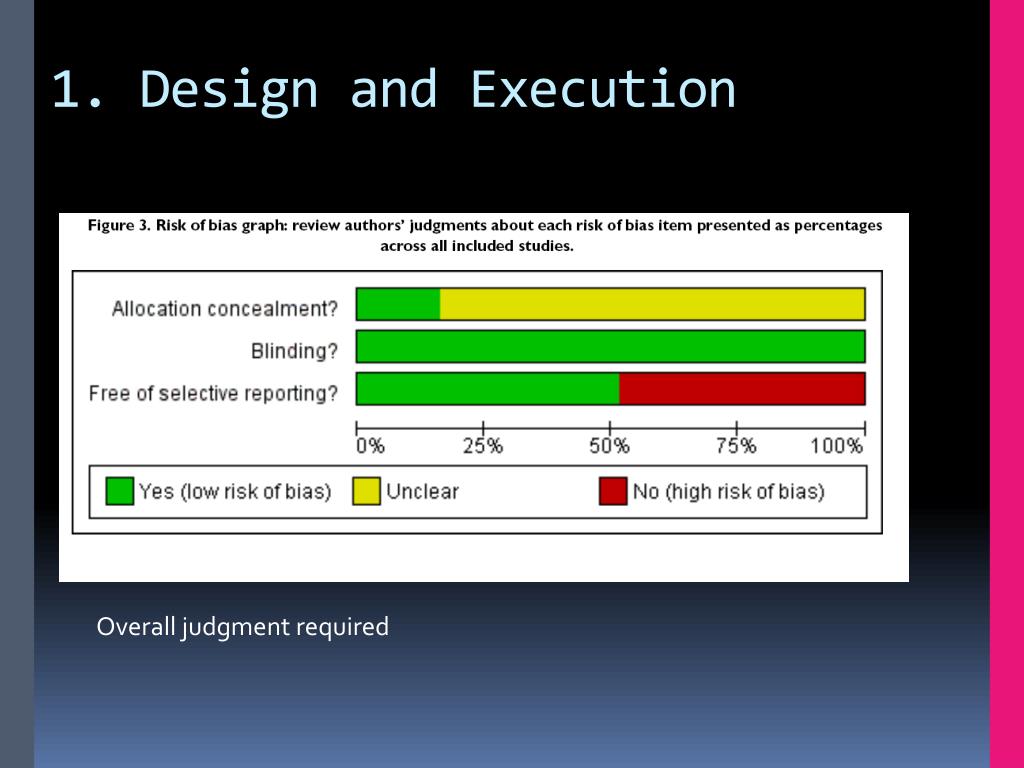 1. Design and Execution

Figure 3. Risk of bias graph: review authors' judgments about each risk of bias item presented as percentages across all included studies.

Allocation concealment?

Blinding?

Free of selective reporting?

0% 25% 50% 75% 100%

Yes (low risk of bias) Unclear No (high risk of bias)

Overall judgment required